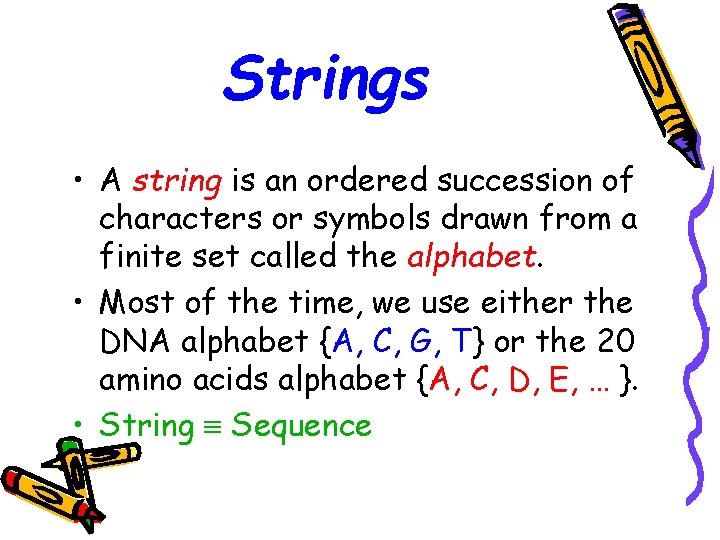 Strings

• A string is an ordered succession of characters or symbols drawn from a finite set called the alphabet.

• Most of the time, we use either the DNA alphabet {A, C, G, T} or the 20 amino acids alphabet {A, C, D, E, … }.

• String $\equiv$ Sequence